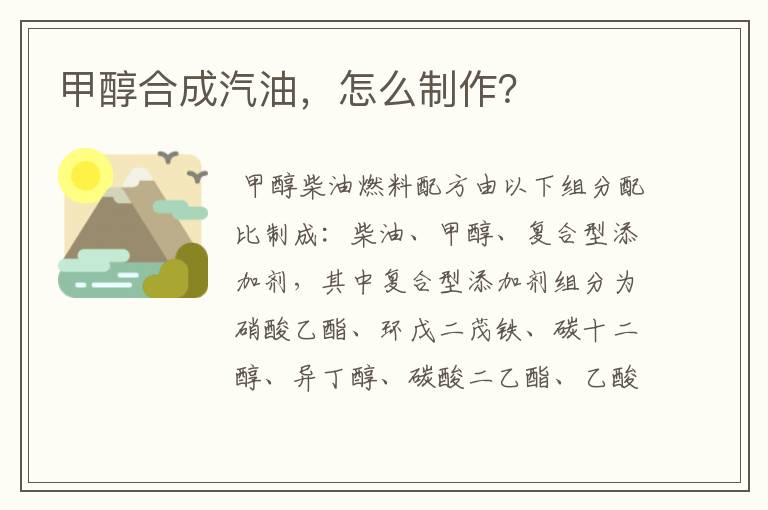 甲醇合成汽油，怎么制作?

甲醇柴油燃料配方由以下组分配比制成：柴油、甲醇、复合型添加剂，其中复合型添加剂组分为硝酸乙酯、环戊二茂铁、碳十二醇、异丁醇、碳酸二乙酯、乙酸